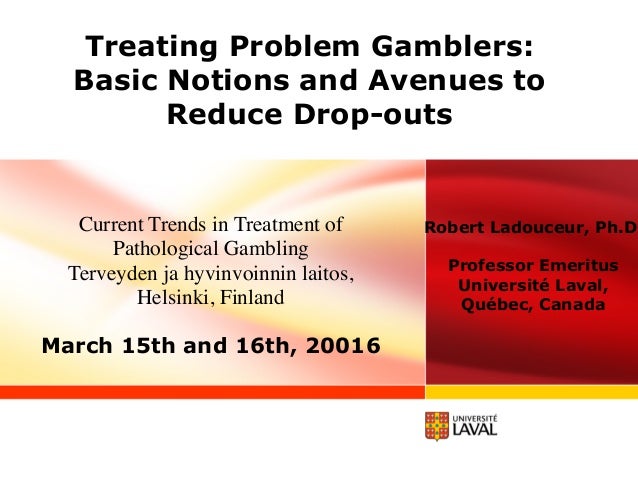 Treating Problem Gamblers: Basic Notions and Avenues to Reduce Drop-outs

Current Trends in Treatment of Pathological Gambling
Terveyden ja hyvinvoinnin laitos, Helsinki, Finland

March 15th and 16th, 20016

Robert Ladouceur, Ph.D

Professor Emeritus
Université Laval,
Québec, Canada

UNIVERSITÉ LAVAL